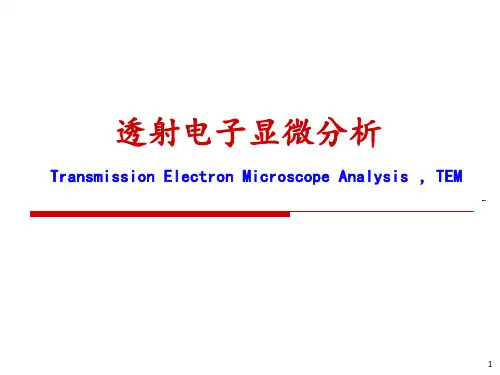 透射电子显微分析

Transmission Electron Microscope Analysis , TEM

1